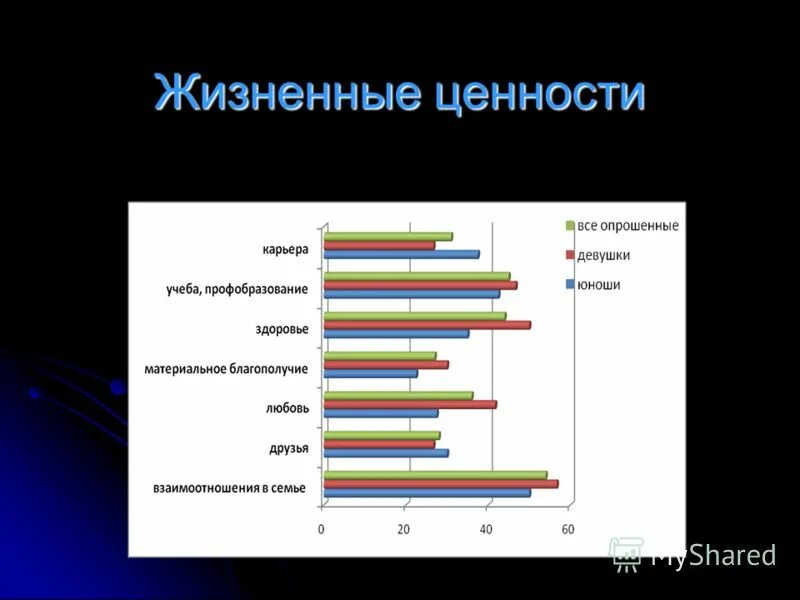 Жизненные ценности

карьера
учеба, профобразование
здоровье
материальное благополучие
любовь
друзья
взаимоотношения в семье

0
20
40
60

все опрошенные
девушки
юноши

MyShared